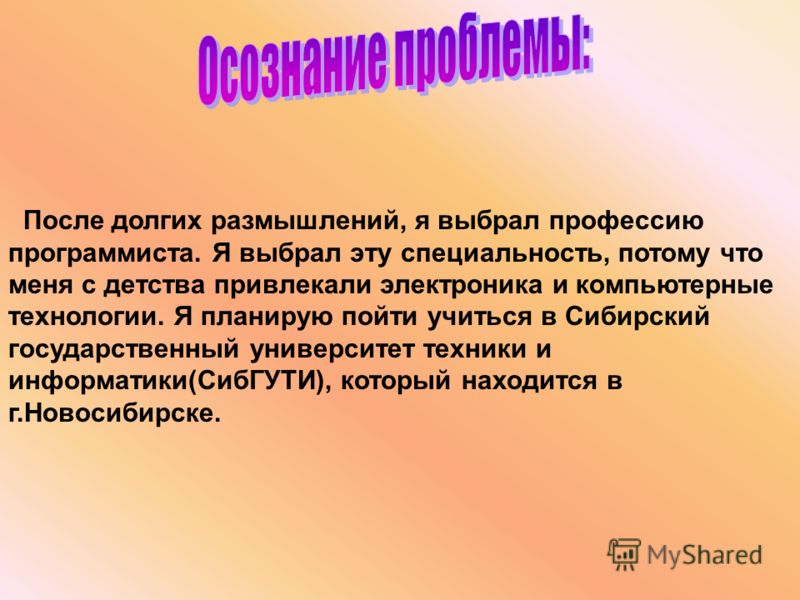 Осознание проблемы:

После долгих размышлений, я выбрал профессию программиста. Я выбрал эту специальность, потому что меня с детства привлекали электроника и компьютерные технологии. Я планирую пойти учиться в Сибирский государственный университет техники и информатики(СибГУТИ), который находится в г.Новосибирске.

MyShared